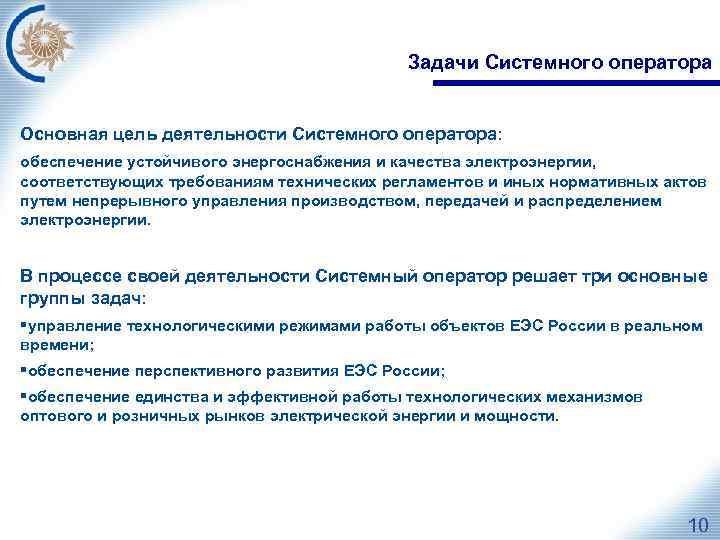 Задачи Системного оператора

Основная цель деятельности Системного оператора:

обеспечение устойчивого энергоснабжения и качества электроэнергии, соответствующих требованиям технических регламентов и иных нормативных актов путем непрерывного управления производством, передачей и распределением электроэнергии.

В процессе своей деятельности Системный оператор решает три основные группы задач:

▪управление технологическими режимами работы объектов ЕЭС России в реальном времени;

▪обеспечение перспективного развития ЕЭС России;

▪обеспечение единства и эффективной работы технологических механизмов оптового и розничных рынков электрической энергии и мощности.

10